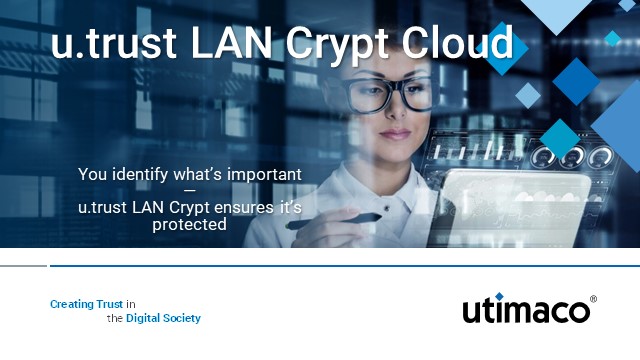 u.trust LAN Crypt Cloud

You identify what's important
—
u.trust LAN Crypt ensures it's protected

Creating Trust in the Digital Society

utimaco®